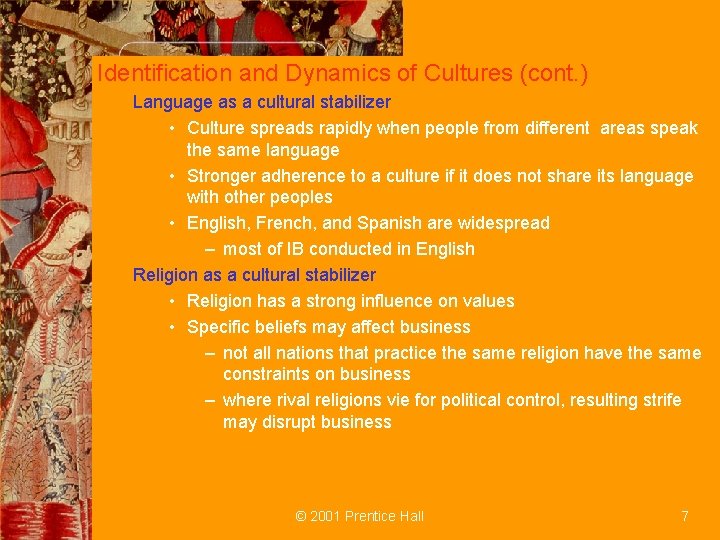 Identification and Dynamics of Cultures (cont.)

Language as a cultural stabilizer

• Culture spreads rapidly when people from different areas speak the same language

• Stronger adherence to a culture if it does not share its language with other peoples

• English, French, and Spanish are widespread

– most of IB conducted in English

Religion as a cultural stabilizer

• Religion has a strong influence on values

• Specific beliefs may affect business

– not all nations that practice the same religion have the same constraints on business

– where rival religions vie for political control, resulting strife may disrupt business

© 2001 Prentice Hall

7